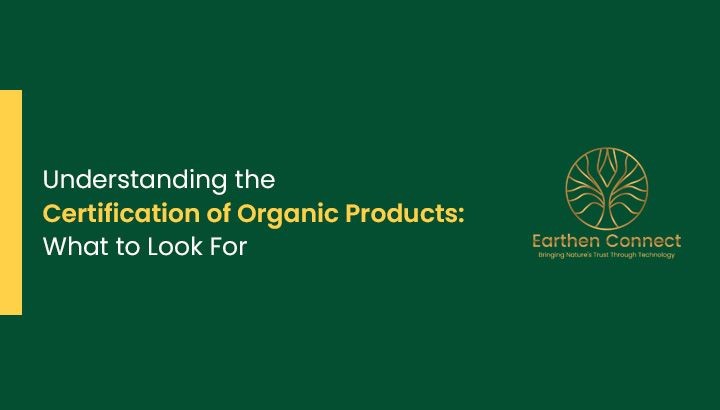 Understanding the
Certification of Organic Products:
What to Look For

Earthen Connect
Bringing Nature's Trust Through Technology